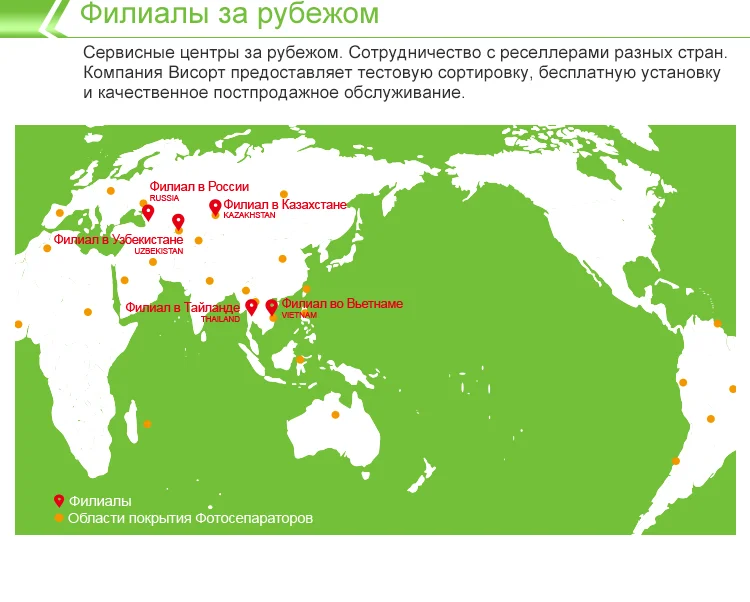 Филиалы за рубежом

Сервисные центры за рубежом. Сотрудничество с реселлерами разных стран. Компания Висорт предоставляет тестовую сортировку, бесплатную установку и качественное постпродажное обслуживание.

Филиал в России
RUSSIA
Филиал в Казахстане
KAZAKHSTAN
Филиал в Узбекистане
UZBEKISTAN
Филиал в Тайланде
THAILAND
Филиал во Вьетнаме
VIETNAM

Филиалы
Области покрытия Фотосепараторов